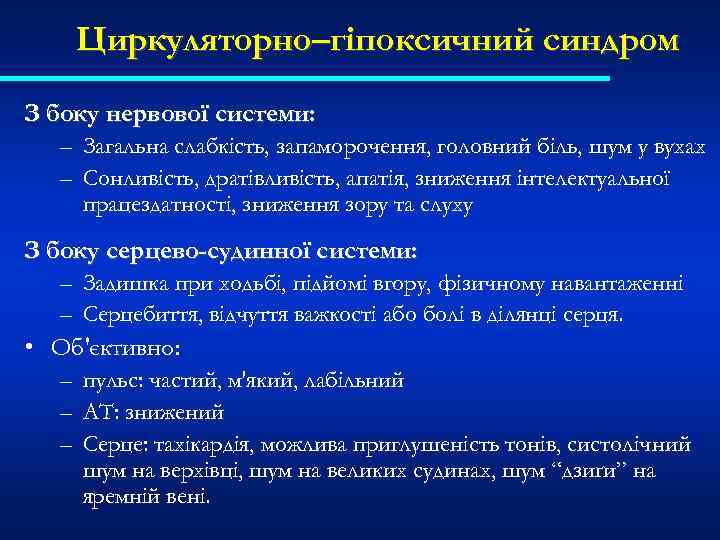 Циркуляторно–гіпоксичний синдром

З боку нервової системи:

– Загальна слабкість, запаморочення, головний біль, шум у вухах

– Сонливість, дратівливість, апатія, зниження інтелектуальної працездатності, зниження зору та слуху

З боку серцево-судинної системи:

– Задишка при ходьбі, підйомі вгору, фізичному навантаженні

– Серцебиття, відчуття важкості або болі в ділянці серця.

• Об'єктивно:

– пульс: частий, м'який, лабільний

– АТ: знижений

– Серце: тахікардія, можлива приглушеність тонів, систолічний шум на верхівці, шум на великих судинах, шум "дзиги" на яремній вені.